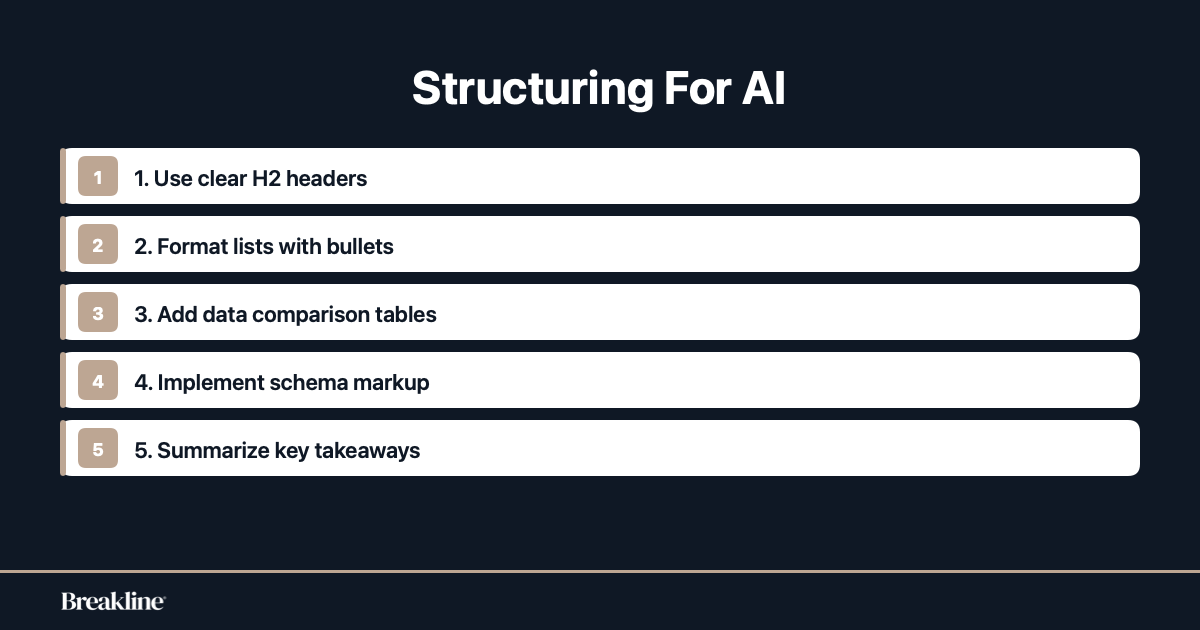 Structuring For AI

1 1. Use clear H2 headers

2 2. Format lists with bullets

3 3. Add data comparison tables

4 4. Implement schema markup

5 5. Summarize key takeaways

Breakline